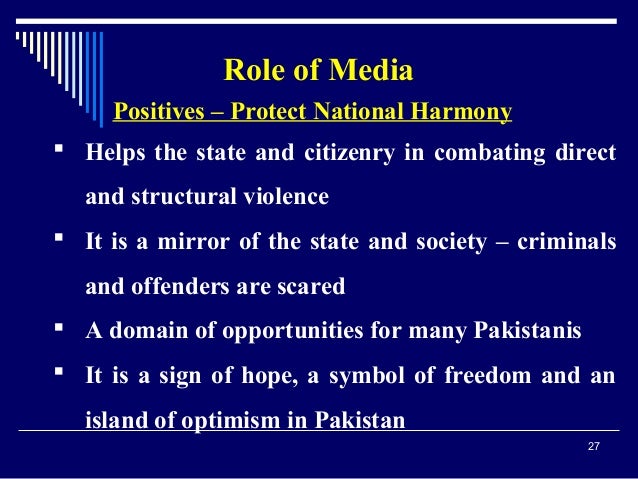 Role of Media

Positives – Protect National Harmony

▪ Helps the state and citizenry in combating direct and structural violence

▪ It is a mirror of the state and society – criminals and offenders are scared

▪ A domain of opportunities for many Pakistanis

▪ It is a sign of hope, a symbol of freedom and an island of optimism in Pakistan

27